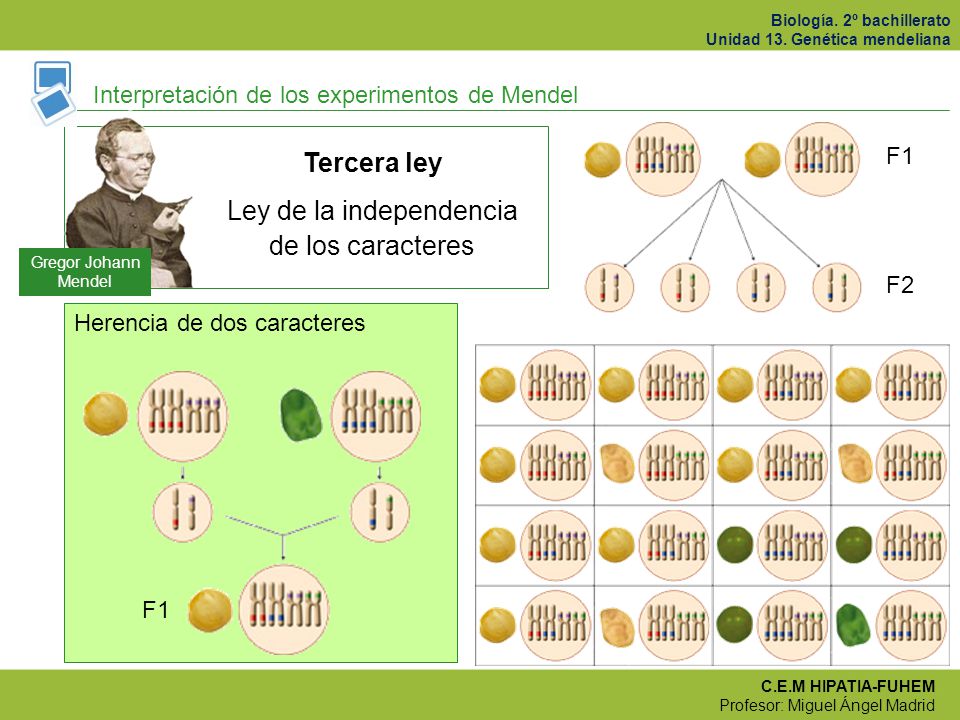 Biología. 2º bachillerato
Unidad 13. Genética mendeliana

Interpretación de los experimentos de Mendel

Tercera ley

Ley de la independencia de los caracteres

Gregor Johann Mendel

F1

F2

Herencia de dos caracteres

F1

C.E.M HIPATIA-FUHEM
Profesor: Miguel Ángel Madrid